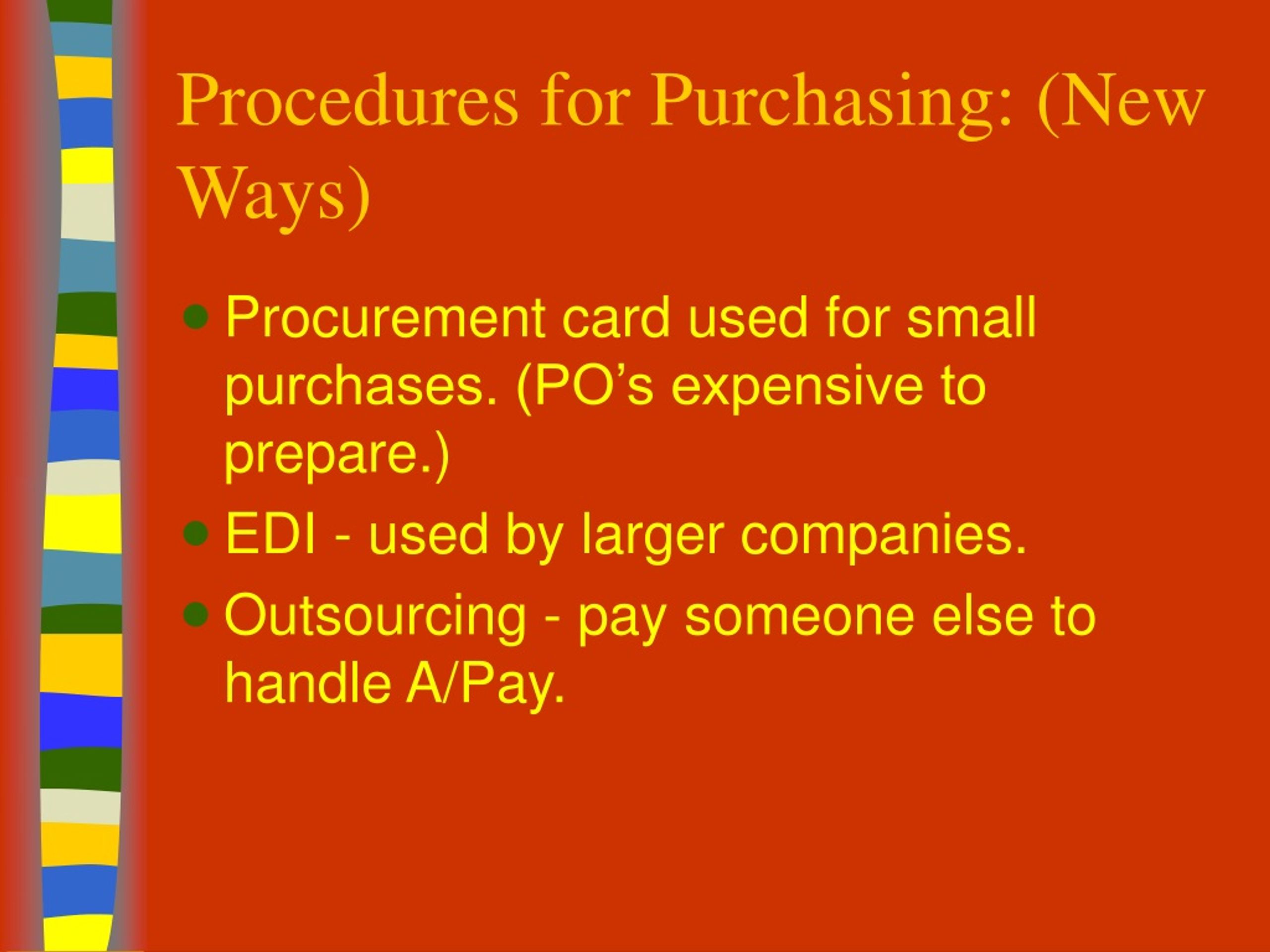 Procedures for Purchasing: (New Ways)

- Procurement card used for small purchases. (PO’s expensive to prepare.)
- EDI - used by larger companies.
- Outsourcing - pay someone else to handle A/Pay.